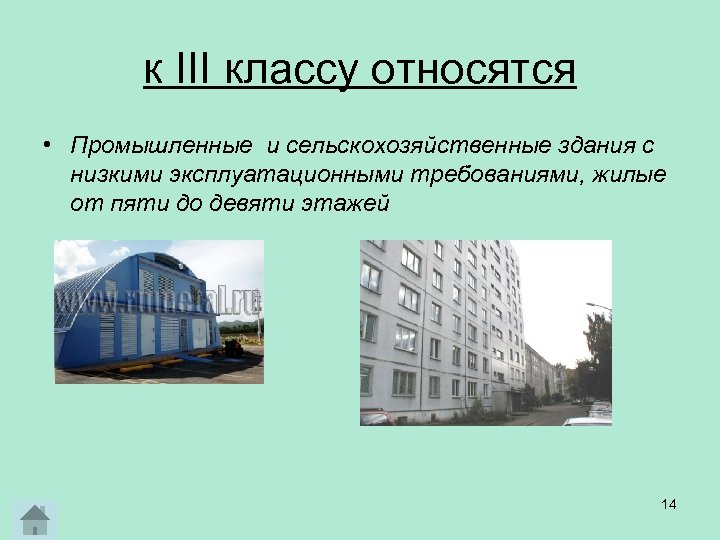 к III классу относятся

• Промышленные и сельскохозяйственные здания с низкими эксплуатационными требованиями, жилые от пяти до девяти этажей

www.rumetal.ru

14